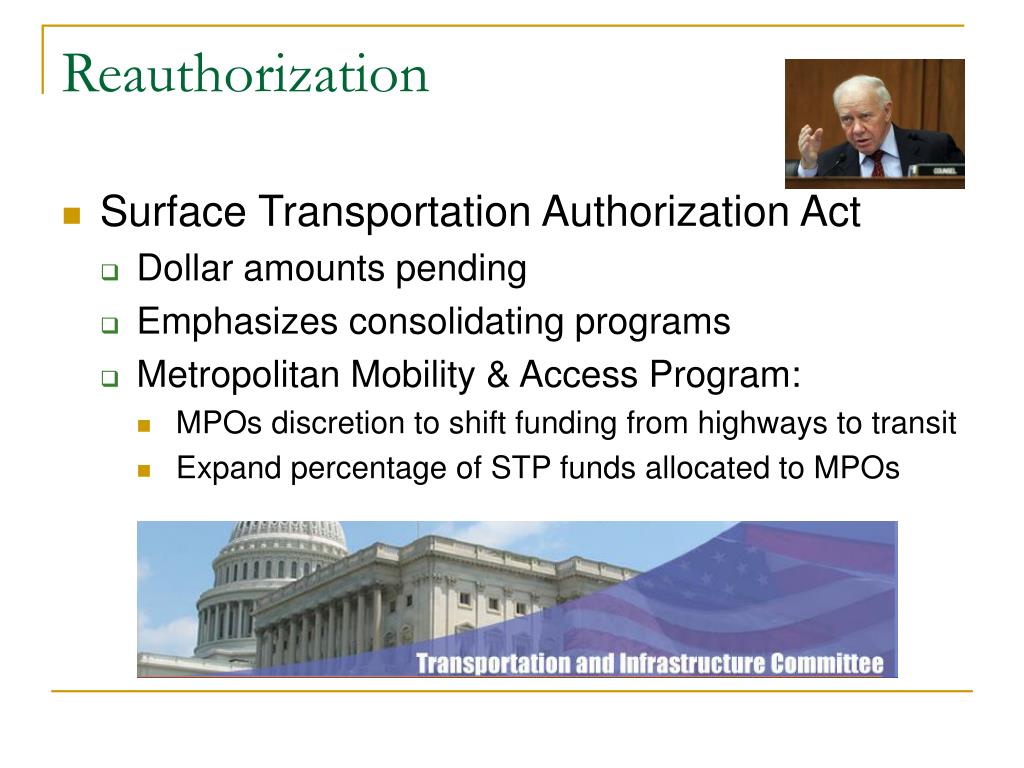 Reauthorization

COUNSEL

Surface Transportation Authorization Act

Dollar amounts pending

Emphasizes consolidating programs

Metropolitan Mobility & Access Program:

MPOs discretion to shift funding from highways to transit

Expand percentage of STP funds allocated to MPOs

Transportation and Infrastructure Committee